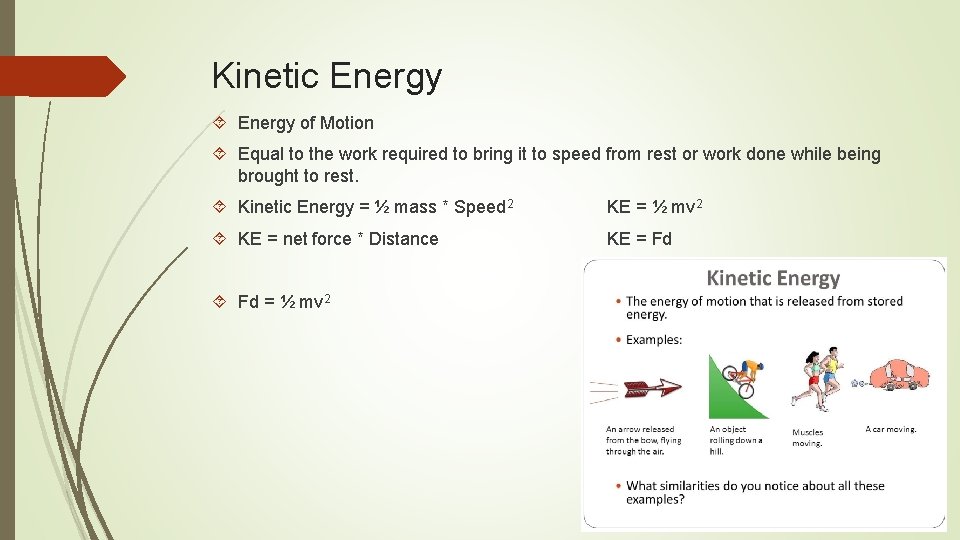 Kinetic Energy

Energy of Motion

Equal to the work required to bring it to speed from rest or work done while being brought to rest.

Kinetic Energy = ½ mass * Speed$^2$ KE = ½ mv$^2$

KE = net force * Distance KE = Fd

Fd = ½ mv$^2$

Kinetic Energy

• The energy of motion that is released from stored energy.

• Examples:

An arrow released from the bow, flying through the air.

An object rolling down a hill.

Muscles moving.

A car moving.

• What similarities do you notice about all these examples?